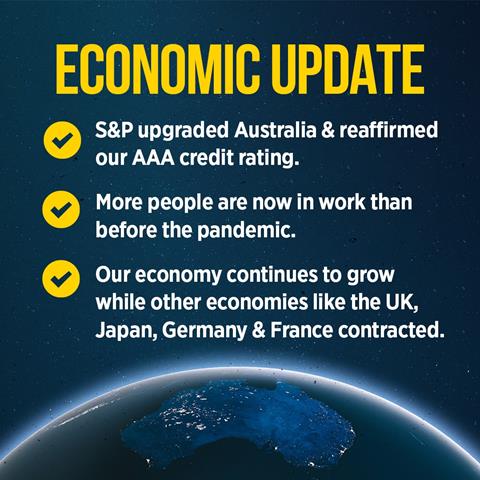 ECONOMIC UPDATE

S&P upgraded Australia & reaffirmed our AAA credit rating.

More people are now in work than before the pandemic.

Our economy continues to grow while other economies like the UK, Japan, Germany & France contracted.